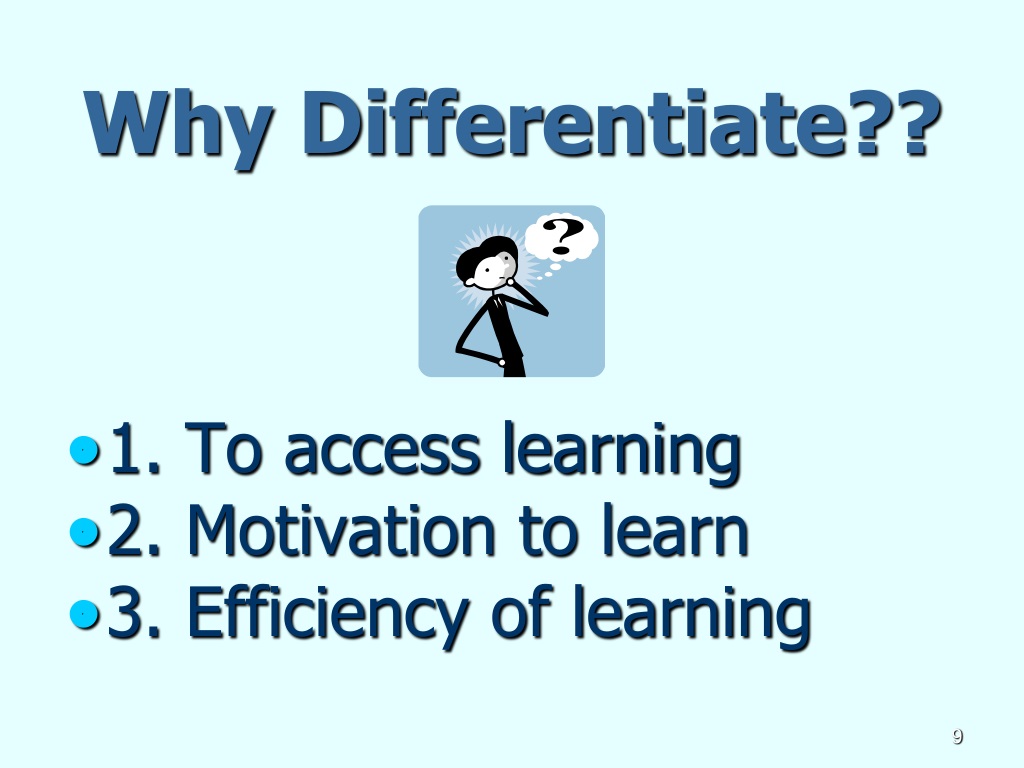 Why Differentiate??

?

- 1. To access learning
- 2. Motivation to learn
- 3. Efficiency of learning

9